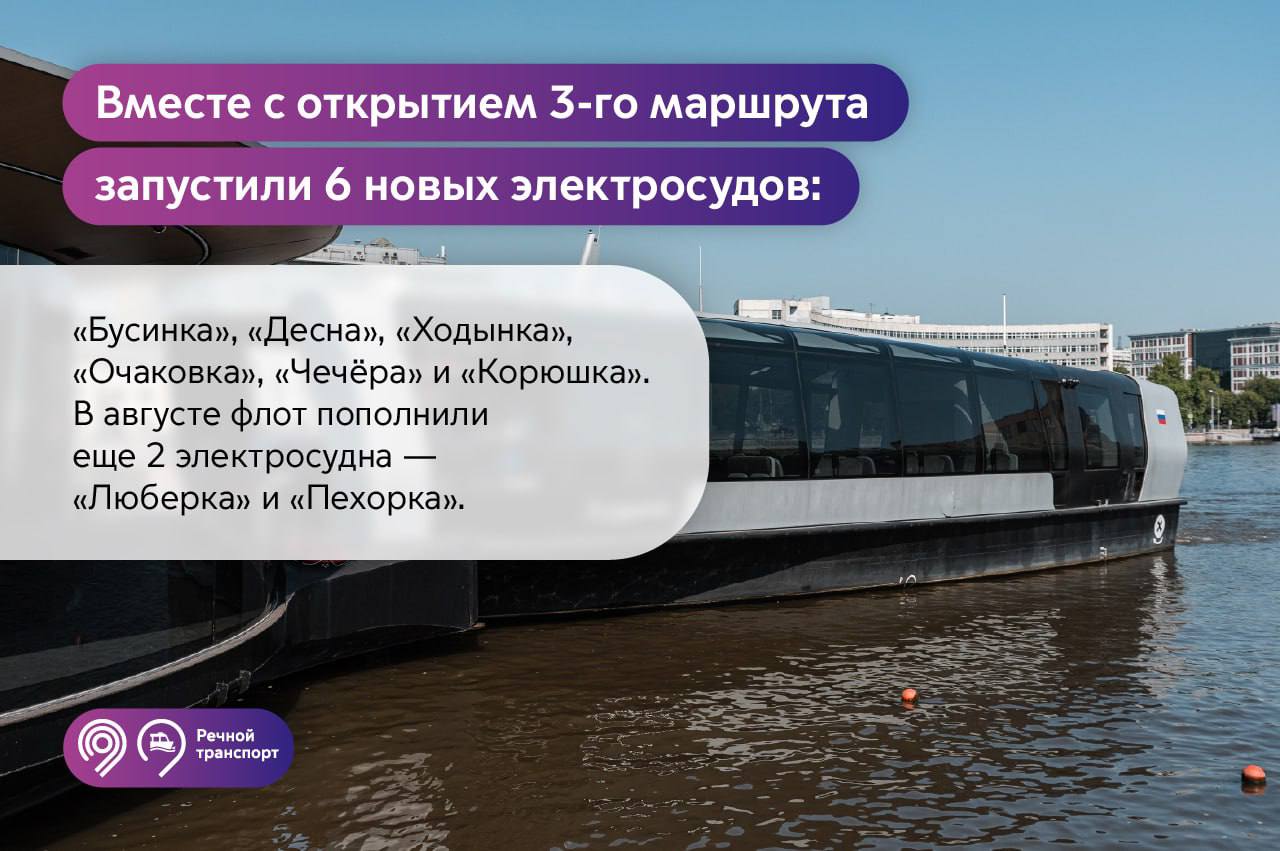 Вместе с открытием 3-го маршрута запустили 6 новых электросудов:

«Бусинка», «Десна», «Ходынка», «Очаковка», «Чечёра» и «Корюшка». В августе флот пополнили еще 2 электросудна — «Люберка» и «Пехорка».

Речной транспорт